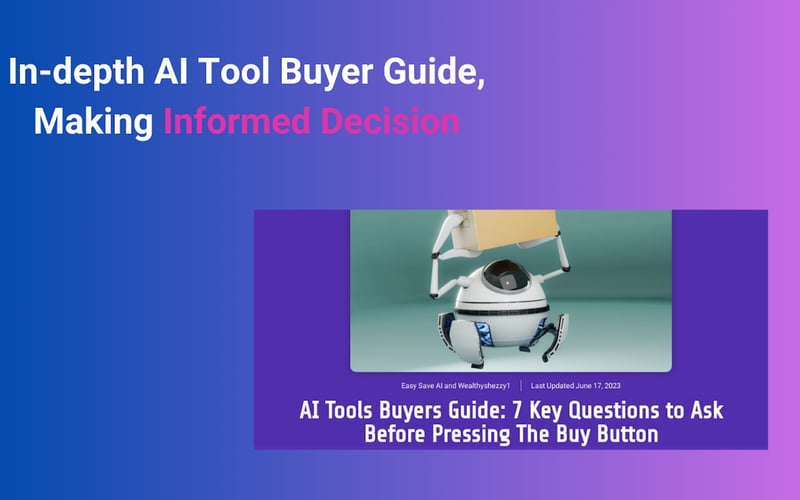 In-depth AI Tool Buyer Guide, Making Informed Decision

Easy Save AI and Wealthyshezzy1 | Last Updated June 17, 2023

AI Tools Buyers Guide: 7 Key Questions to Ask Before Pressing The Buy Button